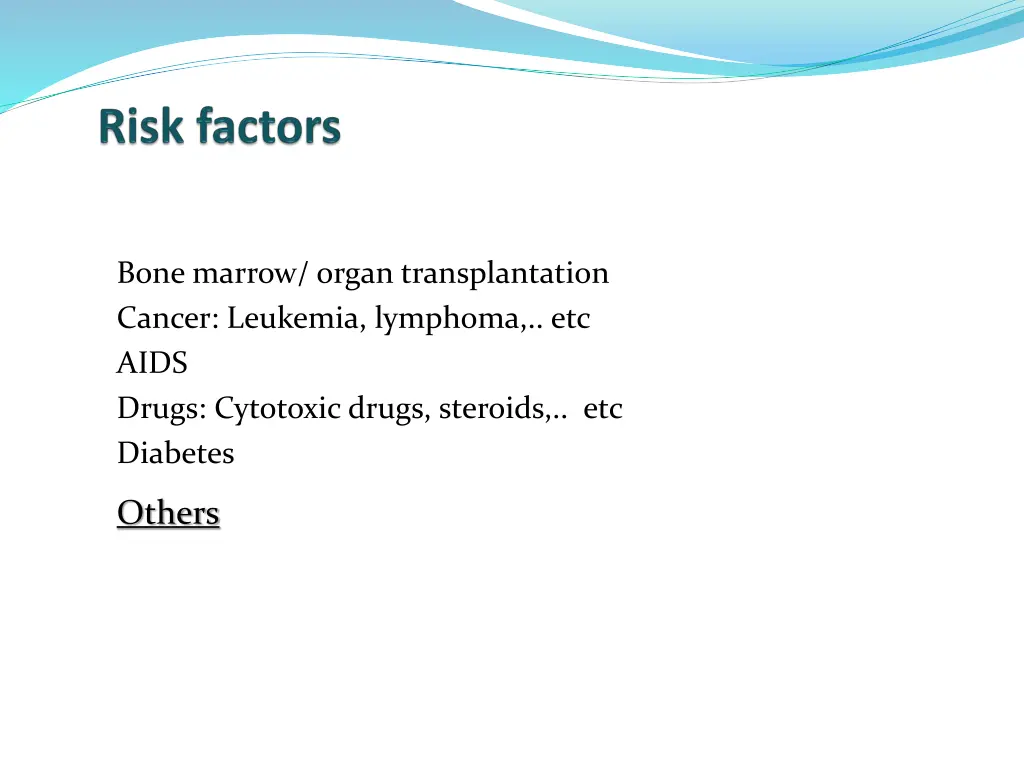 Risk factors

Bone marrow/ organ transplantation
Cancer: Leukemia, lymphoma,.. etc
AIDS
Drugs: Cytotoxic drugs, steroids,.. etc
Diabetes

Others